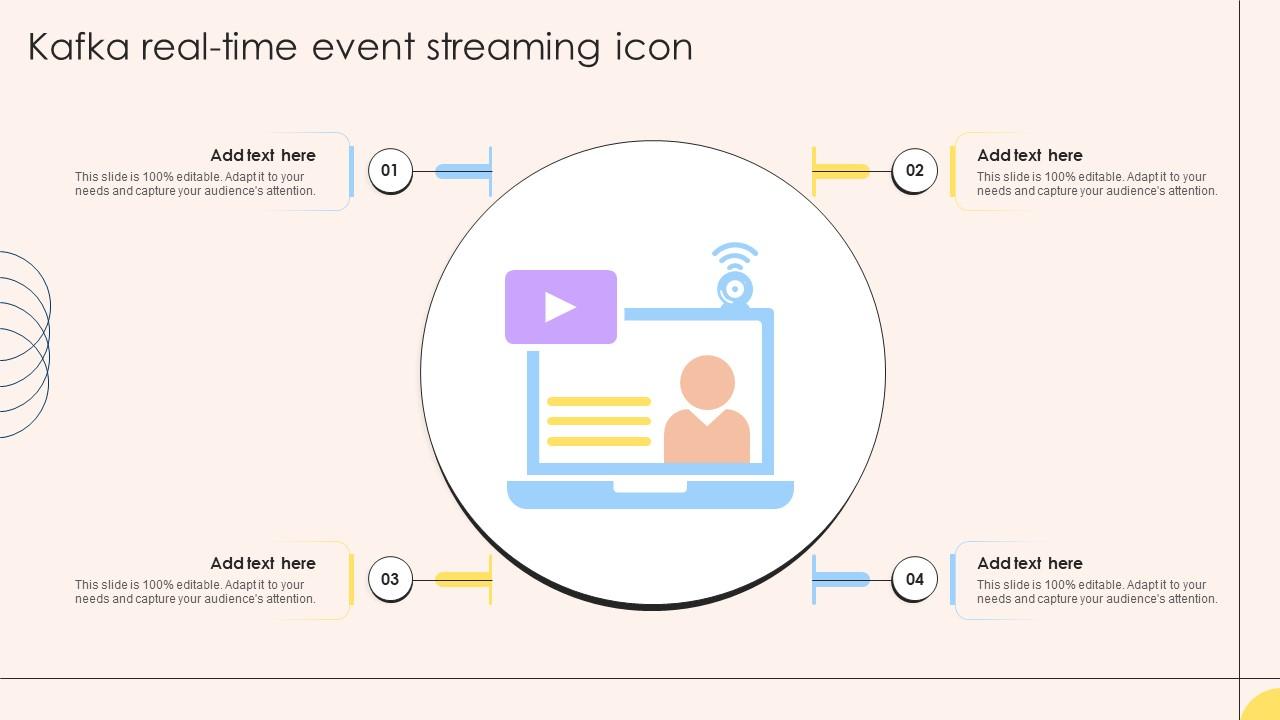 Kafka real-time event streaming icon

Add text here
This slide is 100% editable. Adapt it to your needs and capture your audience's attention.

01

02

Add text here
This slide is 100% editable. Adapt it to your needs and capture your audience's attention.

Add text here
This slide is 100% editable. Adapt it to your needs and capture your audience's attention.

03

04

Add text here
This slide is 100% editable. Adapt it to your needs and capture your audience's attention.